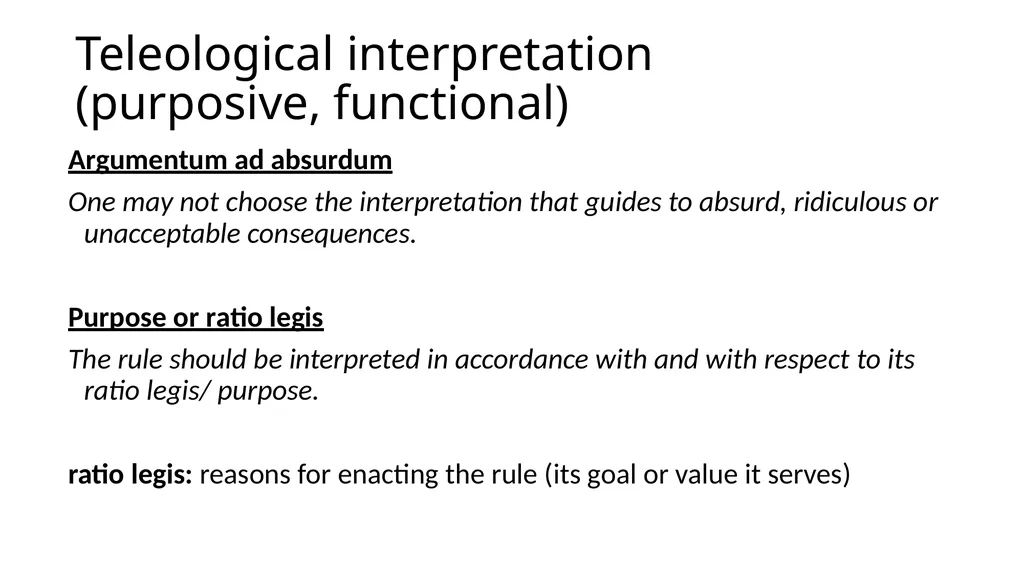 Teleological interpretation (purposive, functional)

Argumentum ad absurdum

One may not choose the interpretation that guides to absurd, ridiculous or unacceptable consequences.

Purpose or ratio legis

The rule should be interpreted in accordance with and with respect to its ratio legis/ purpose.

ratio legis: reasons for enacting the rule (its goal or value it serves)